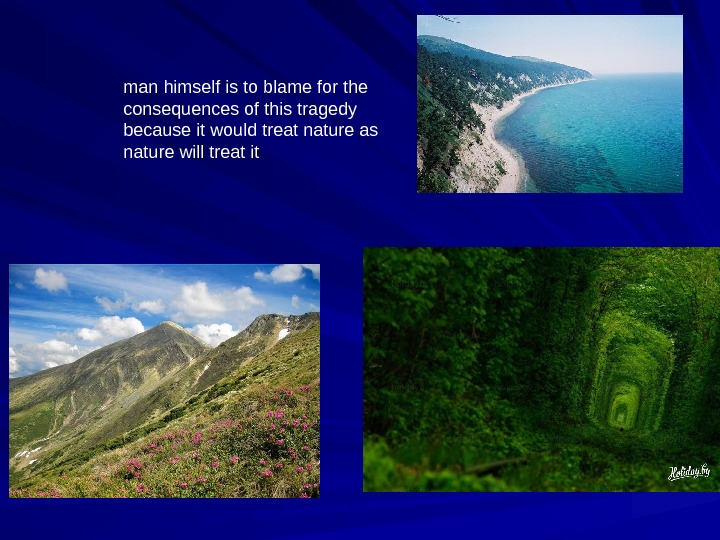 man himself is to blame for the consequences of this tragedy because it would treat nature as nature will treat it

Holiday.by